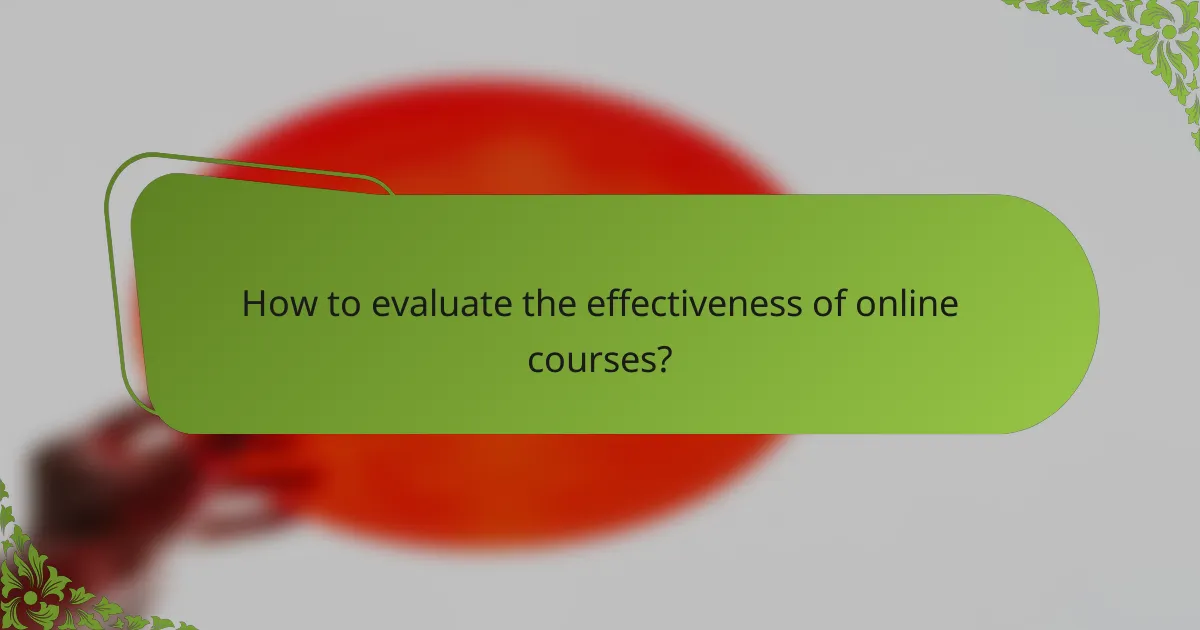 How to evaluate the effectiveness of online courses?